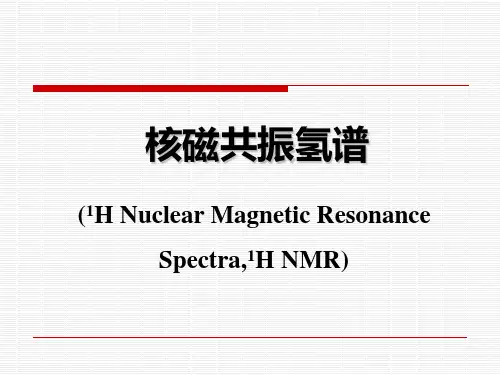 核磁共振氢谱

($^1$H Nuclear Magnetic Resonance Spectra,$^1$H NMR)